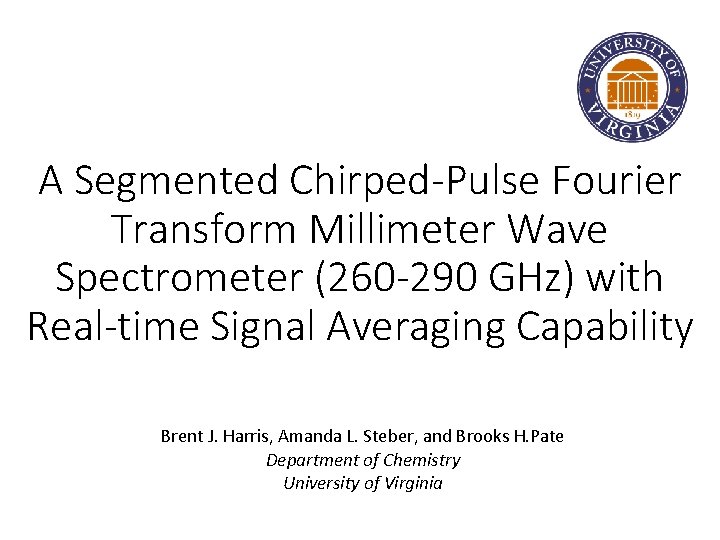 UNIVERSITY OF VIRGINIA
1819

A Segmented Chirped-Pulse Fourier Transform Millimeter Wave Spectrometer (260-290 GHz) with Real-time Signal Averaging Capability

Brent J. Harris, Amanda L. Steber, and Brooks H.Pate
Department of Chemistry
University of Virginia